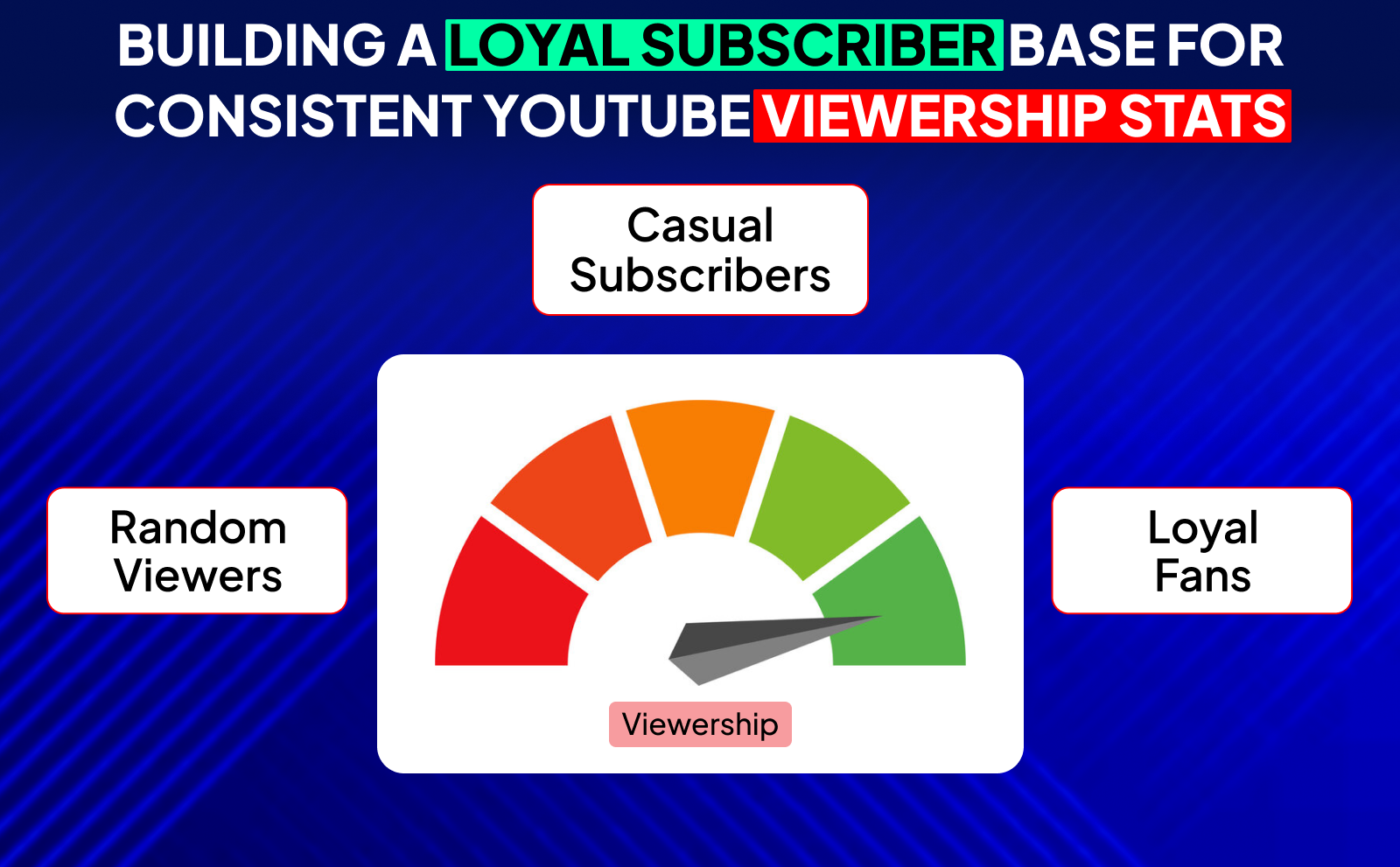 BUILDING A LOYAL SUBSCRIBER BASE FOR CONSISTENT YOUTUBE VIEWERSHIP STATS

Casual Subscribers

Random Viewers

Loyal Fans

Viewership